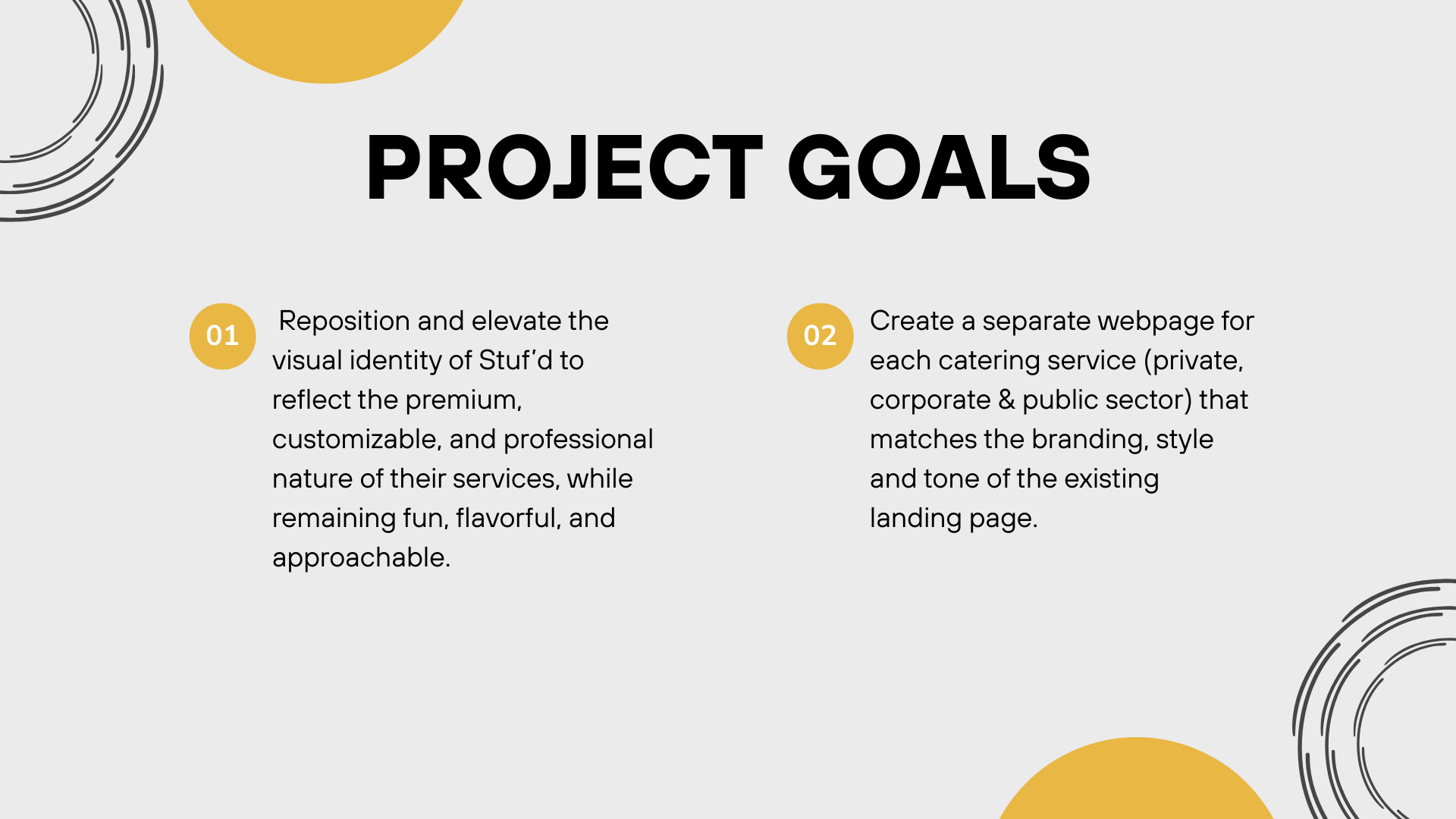 PROJECT GOALS

01

Reposition and elevate the visual identity of Stuf’d to reflect the premium, customizable, and professional nature of their services, while remaining fun, flavorful, and approachable.

02

Create a separate webpage for each catering service (private, corporate & public sector) that matches the branding, style and tone of the existing landing page.